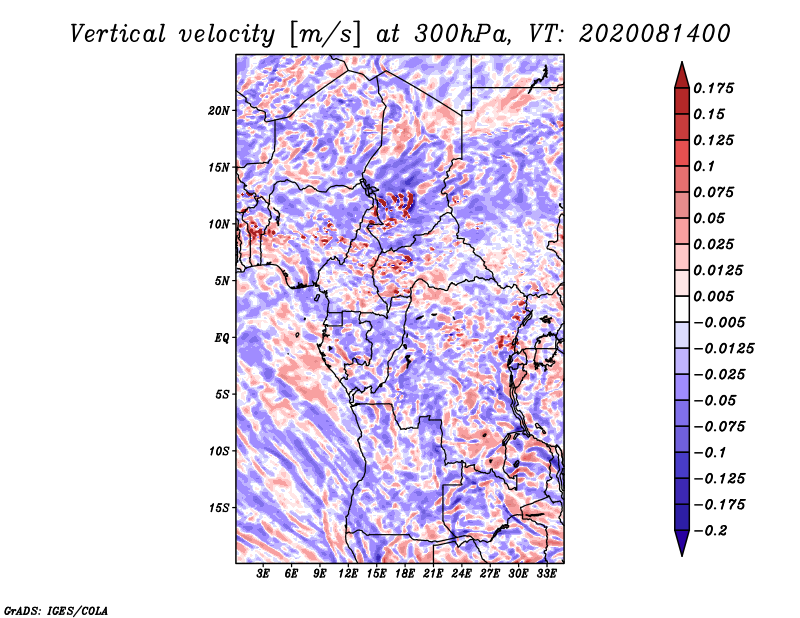 Vertical velocity [m/s] at 300hPa, VT: 2020081400

20N
15N
10N
5N
EQ
5S
10S
15S

3E 6E 9E 12E 15E 18E 21E 24E 27E 30E 33E

0.175
0.15
0.125
0.1
0.075
0.05
0.025
0.0125
0.005
−0.005
−0.0125
−0.025
−0.05
−0.075
−0.1
−0.125
−0.175
−0.2

GrADS: IGES/COLA